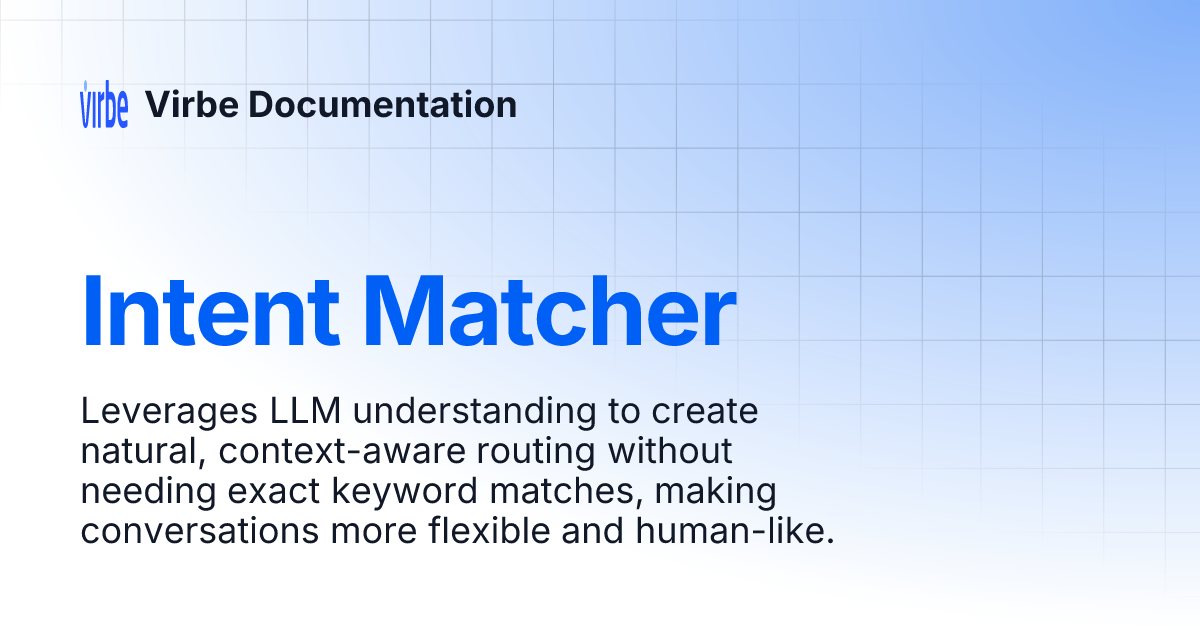 virbe Virbe Documentation

Intent Matcher

Leverages LLM understanding to create natural, context-aware routing without needing exact keyword matches, making conversations more flexible and human-like.